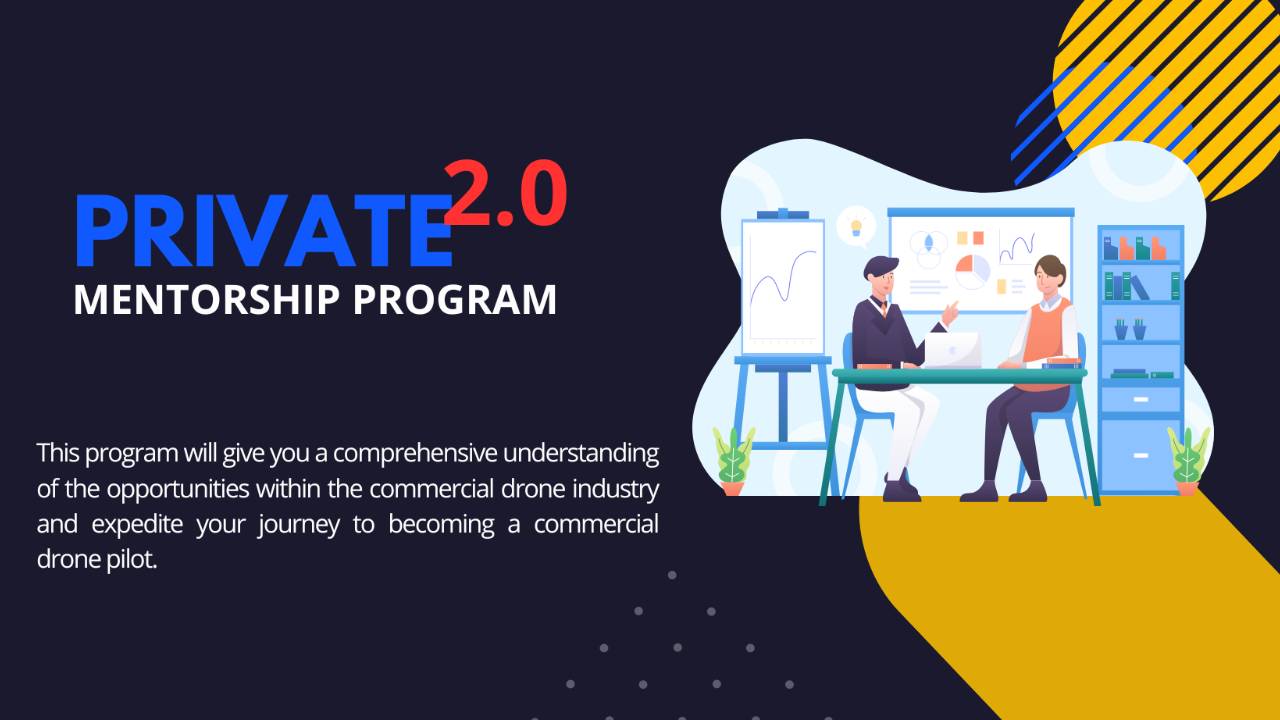 PRIVATE 2.0
MENTORSHIP PROGRAM

This program will give you a comprehensive understanding of the opportunities within the commercial drone industry and expedite your journey to becoming a commercial drone pilot.